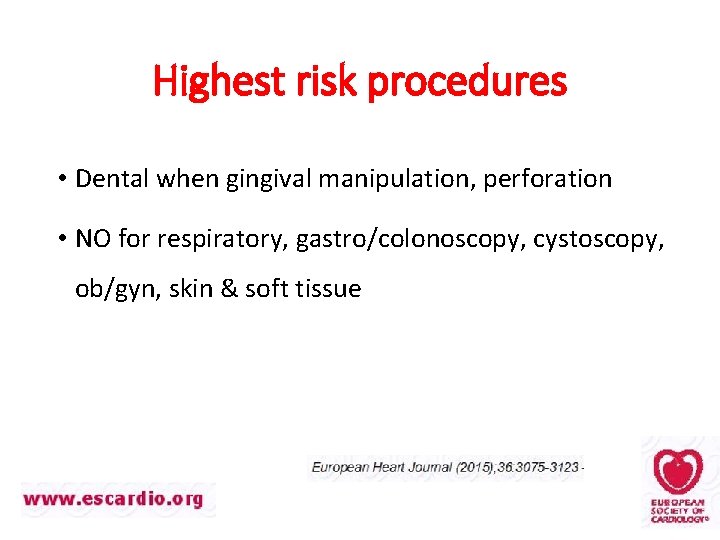 Highest risk procedures

• Dental when gingival manipulation, perforation

• NO for respiratory, gastro/colonoscopy, cystoscopy, ob/gyn, skin & soft tissue

European Heart Journal (2015);36:3075-3123 -

www.escardio.org

EUROPEAN SOCIETY OF CARDIOLOGY®